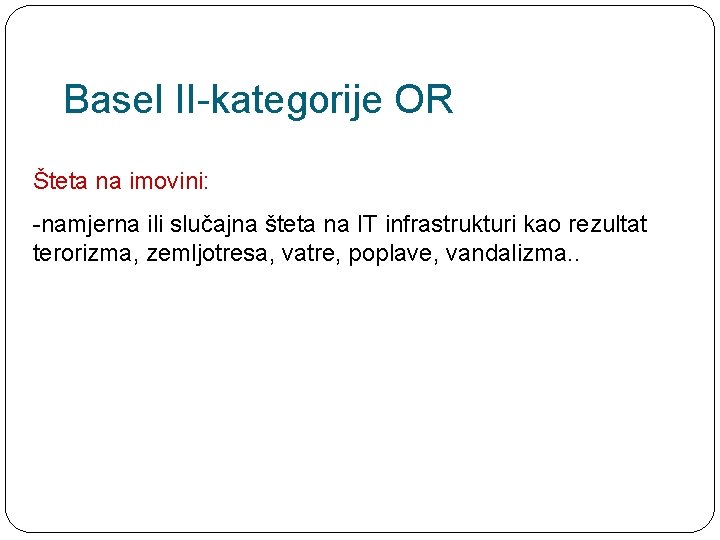 Basel II-kategorije OR

Šteta na imovini:

-namjerna ili slučajna šteta na IT infrastrukturi kao rezultat terorizma, zemljotresa, vatre, poplave, vandalizma..